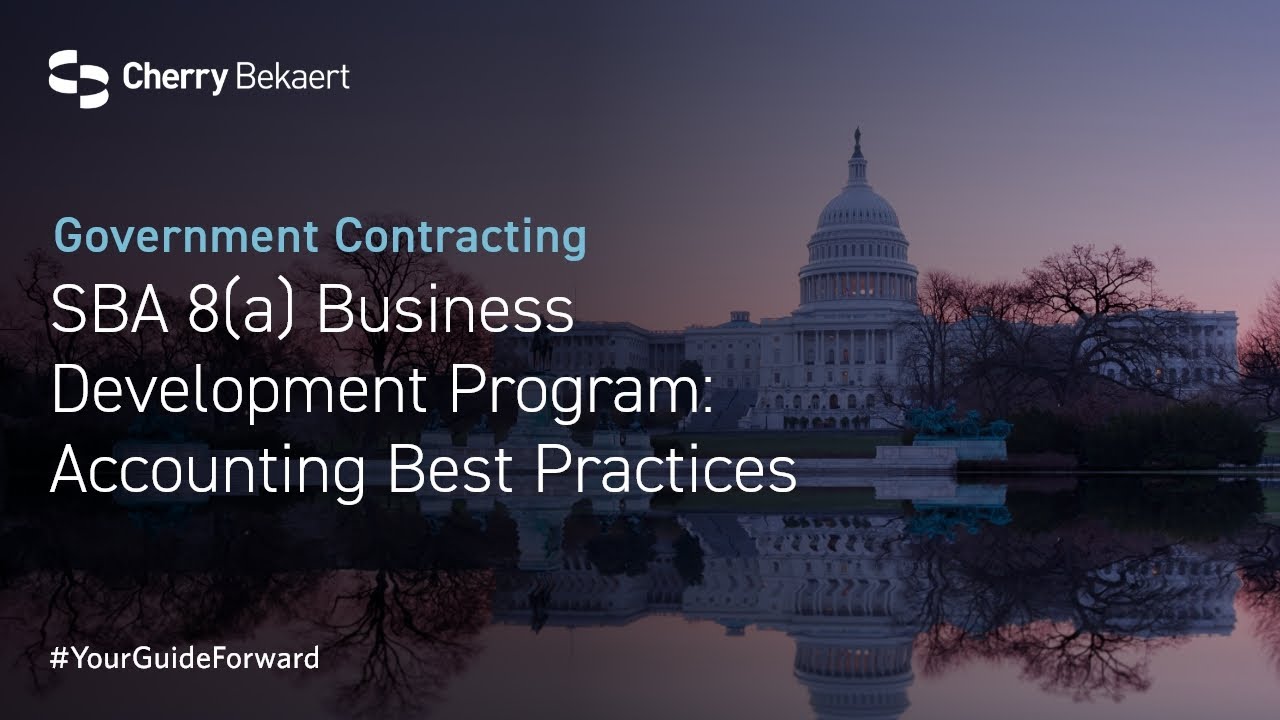 Cherry Bekaert

Government Contracting

SBA 8(a) Business Development Program: Accounting Best Practices

#YourGuideForward